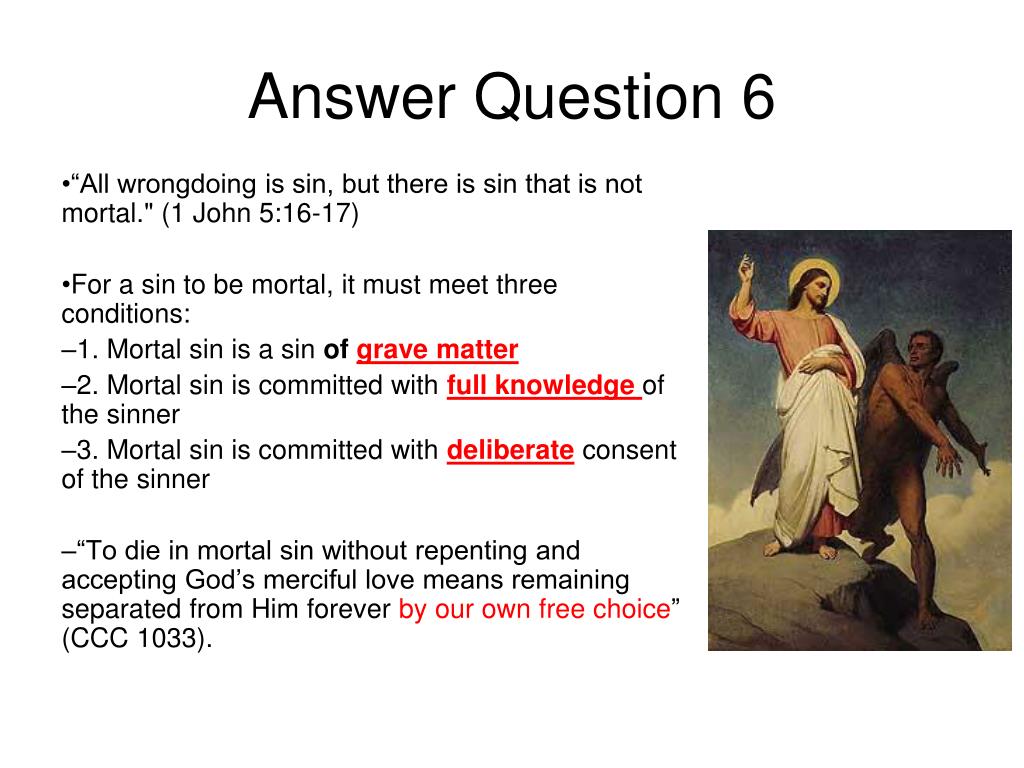 Answer Question 6

•“All wrongdoing is sin, but there is sin that is not mortal." (1 John 5:16-17)

•For a sin to be mortal, it must meet three conditions:

–1. Mortal sin is a sin of grave matter

–2. Mortal sin is committed with full knowledge of the sinner

–3. Mortal sin is committed with deliberate consent of the sinner

–“To die in mortal sin without repenting and accepting God’s merciful love means remaining separated from Him forever by our own free choice” (CCC 1033).